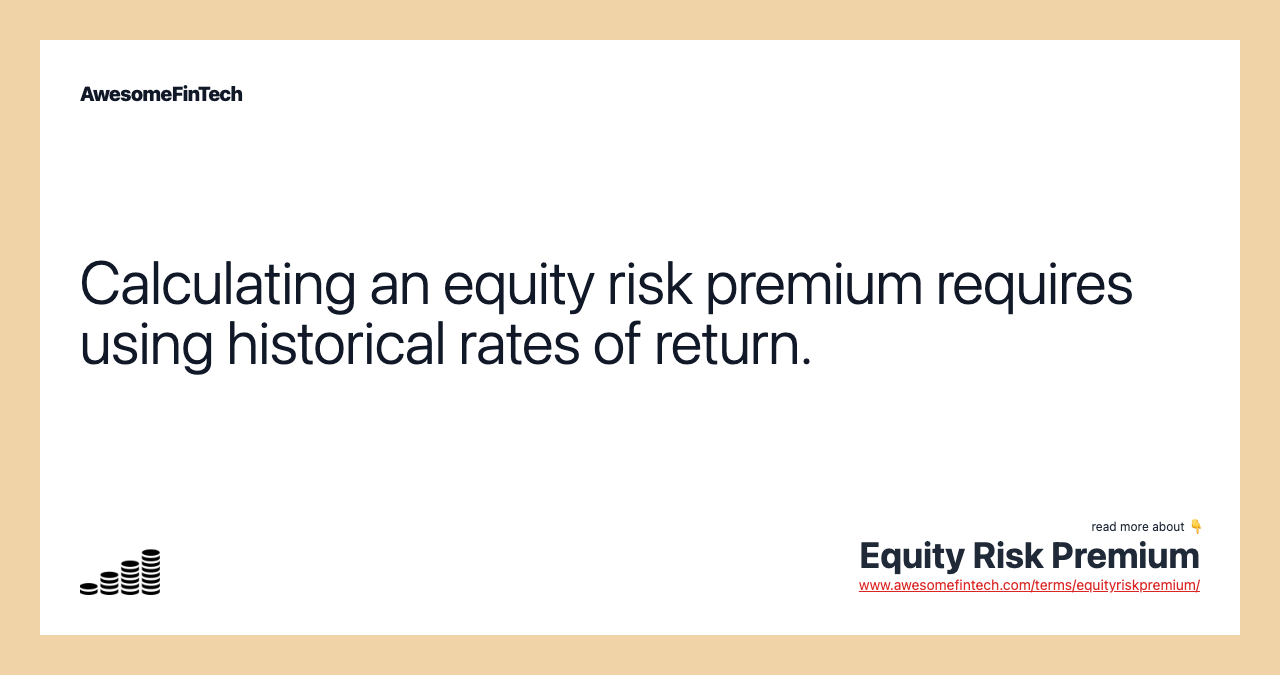 AwesomeFinTech

Calculating an equity risk premium requires using historical rates of return.

read more about 👇
Equity Risk Premium
www.awesomefintech.com/terms/equityriskpremium/